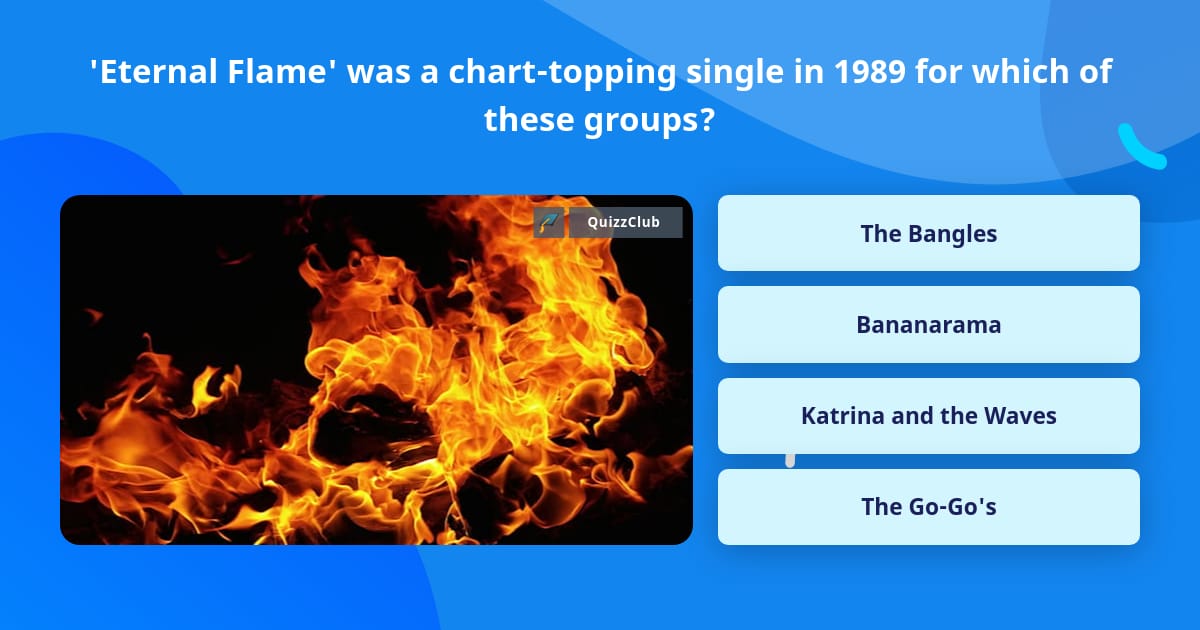 'Eternal Flame' was a chart-topping single in 1989 for which of these groups?

QuizzClub

The Bangles

Bananarama

Katrina and the Waves

The Go-Go's